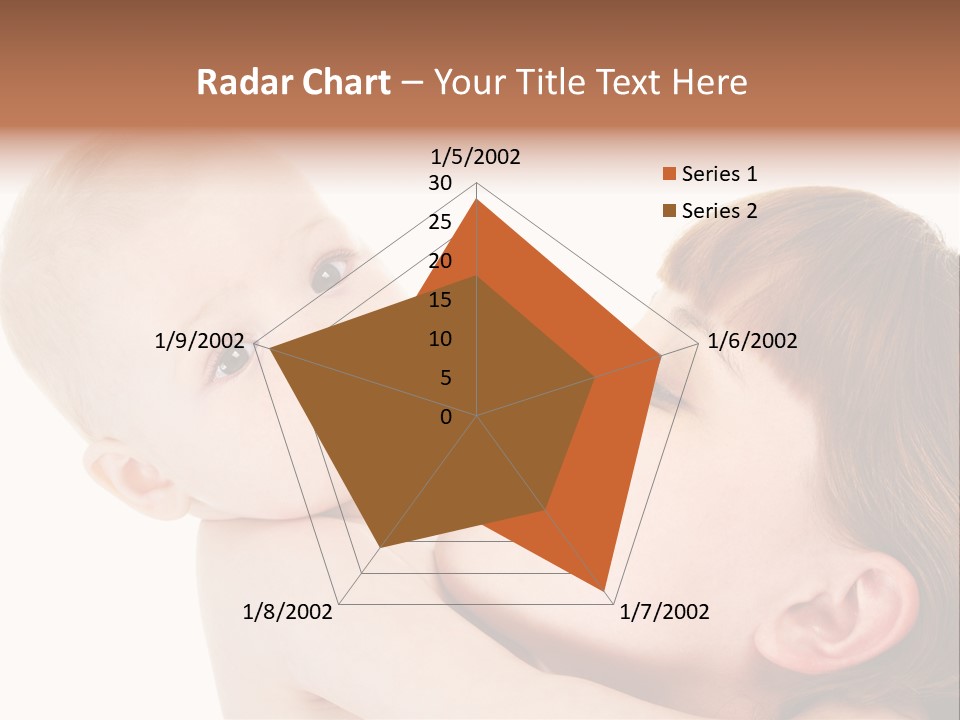 Radar Chart – Your Title Text Here

1/5/2002
30
25
20
15
10
5
0
1/6/2002
1/7/2002
1/8/2002
1/9/2002

Series 1
Series 2